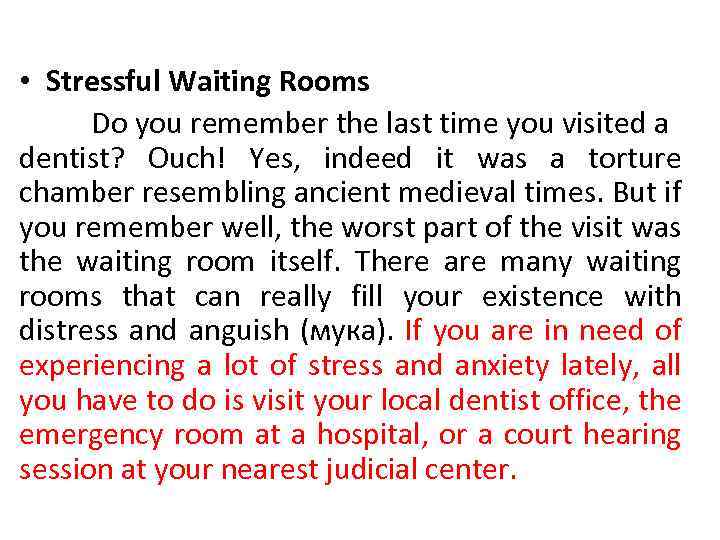 • Stressful Waiting Rooms

Do you remember the last time you visited a dentist? Ouch! Yes, indeed it was a torture chamber resembling ancient medieval times. But if you remember well, the worst part of the visit was the waiting room itself. There are many waiting rooms that can really fill your existence with distress and anguish (мука). If you are in need of experiencing a lot of stress and anxiety lately, all you have to do is visit your local dentist office, the emergency room at a hospital, or a court hearing session at your nearest judicial center.